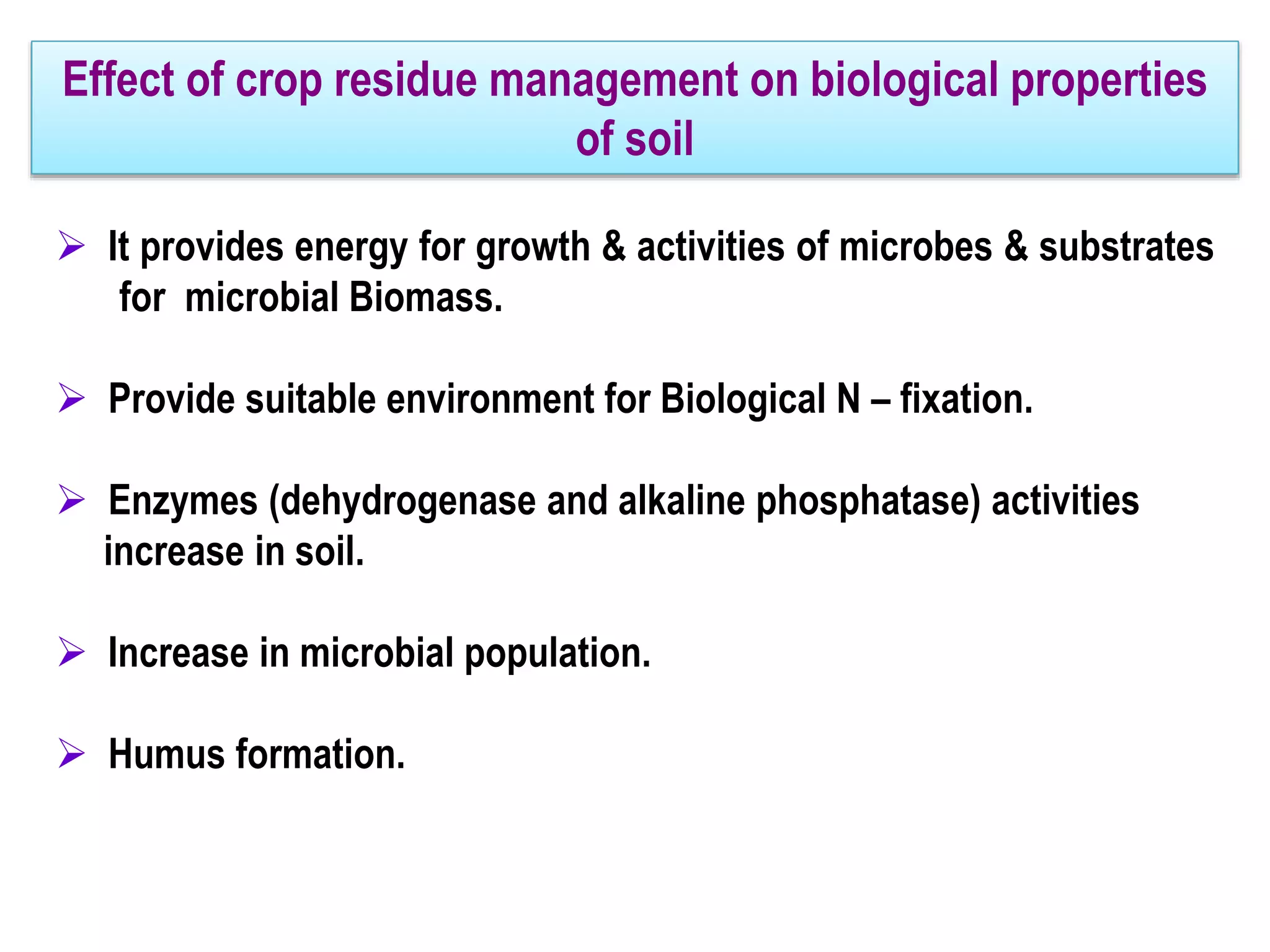 Effect of crop residue management on biological properties of soil

➢ It provides energy for growth & activities of microbes & substrates for microbial Biomass.

➢ Provide suitable environment for Biological N – fixation.

➢ Enzymes (dehydrogenase and alkaline phosphatase) activities increase in soil.

➢ Increase in microbial population.

➢ Humus formation.